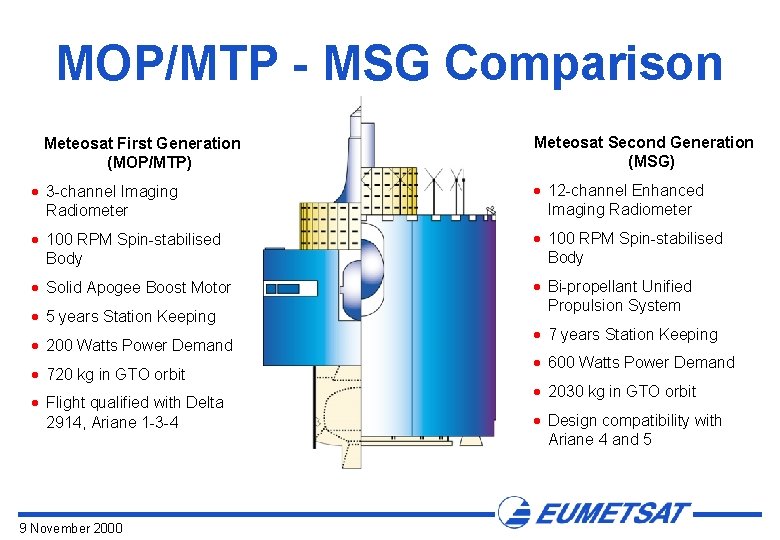 MOP/MTP - MSG Comparison

Meteosat First Generation (MOP/MTP)

- 3-channel Imaging Radiometer
- 100 RPM Spin-stabilised Body
- Solid Apogee Boost Motor
- 5 years Station Keeping
- 200 Watts Power Demand
- 720 kg in GTO orbit
- Flight qualified with Delta 2914, Ariane 1-3-4

Meteosat Second Generation (MSG)

- 12-channel Enhanced Imaging Radiometer
- 100 RPM Spin-stabilised Body
- Bi-propellant Unified Propulsion System
- 7 years Station Keeping
- 600 Watts Power Demand
- 2030 kg in GTO orbit
- Design compatibility with Ariane 4 and 5

EUMETSAT

9 November 2000